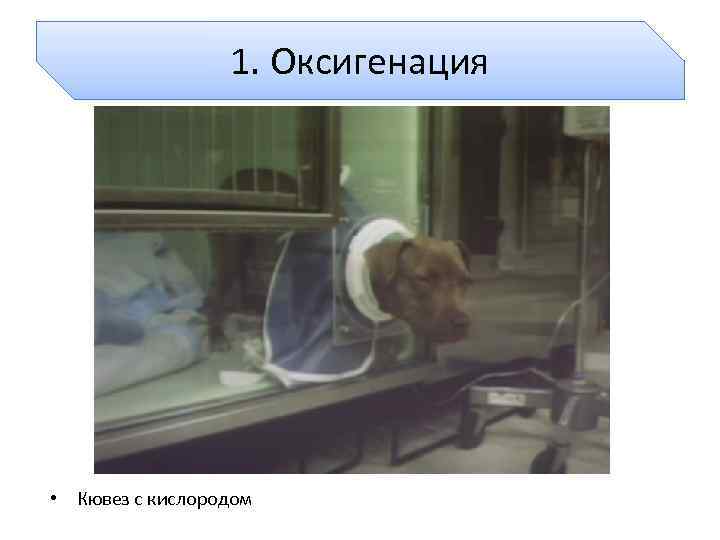 1. Оксигенация

• Кювез с кислородом